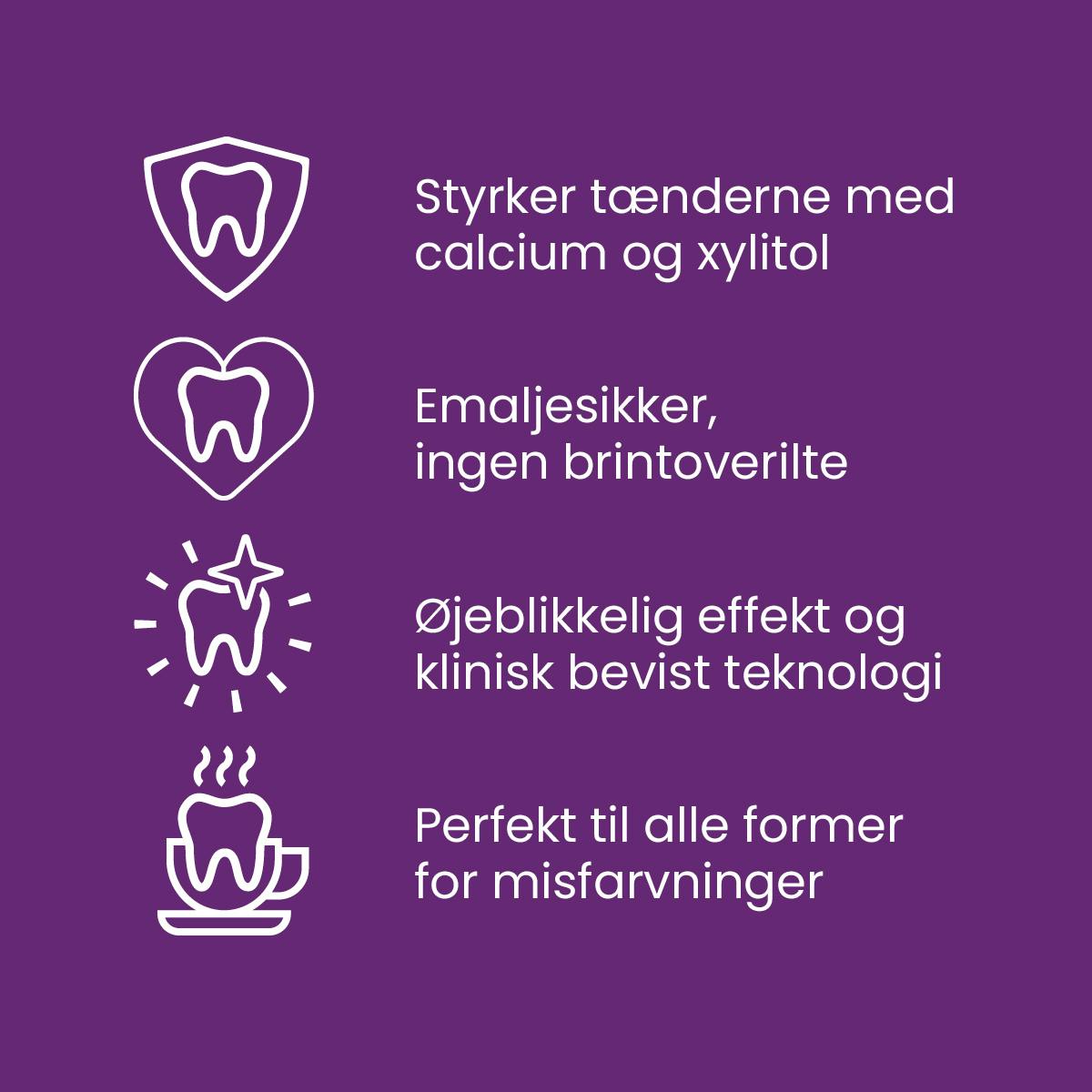 Styrker tænderne med calcium og xylitol

Emaljesikker, ingen brintoverilte

Øjeblikkelig effekt og klinisk bevist teknologi

Perfekt til alle former for misfarvninger